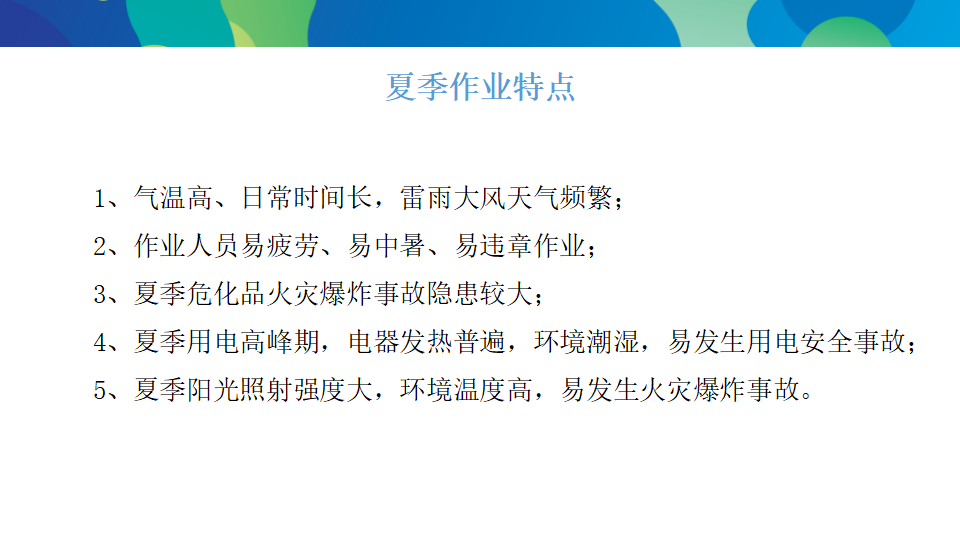 夏季作业特点

1、气温高、日常时间长，雷雨大风天气频繁；

2、作业人员易疲劳、易中暑、易违章作业；

3、夏季危化品火灾爆炸事故隐患较大；

4、夏季用电高峰期，电器发热普遍，环境潮湿，易发生用电安全事故；

5、夏季阳光照射强度大，环境温度高，易发生火灾爆炸事故。